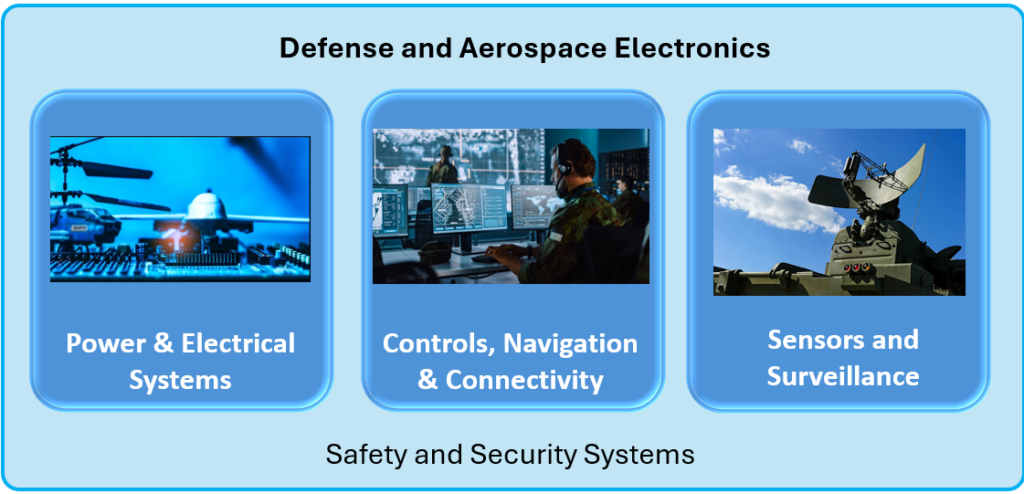 Defense and Aerospace Electronics

Power & Electrical Systems

Controls, Navigation & Connectivity

Sensors and Surveillance

Safety and Security Systems